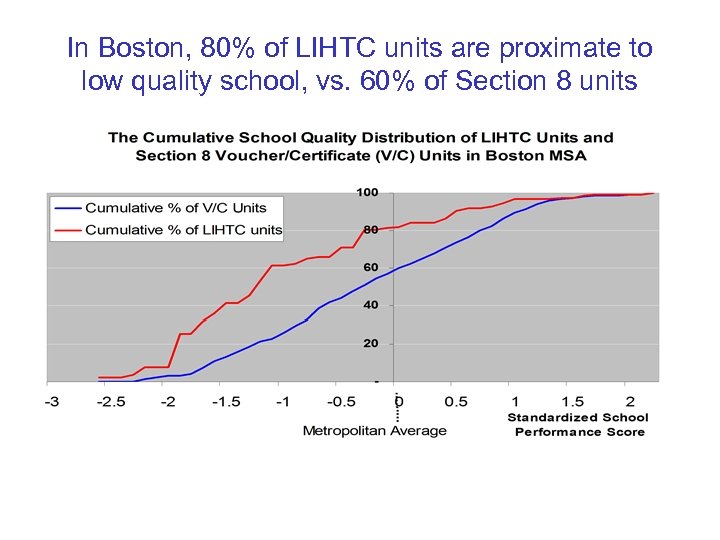 In Boston, 80% of LIHTC units are proximate to low quality school, vs. 60% of Section 8 units

The Cumulative School Quality Distribution of LIHTC Units and Section 8 Voucher/Certificate (V/C) Units in Boston MSA

Cumulative % of V/C Units
Cumulative % of LIHTC units

100
80
60
40
20
-

-3 -2.5 -2 -1.5 -1 -0.5 0 0.5 1 1.5 2

Metropolitan Average

Standardized School Performance Score